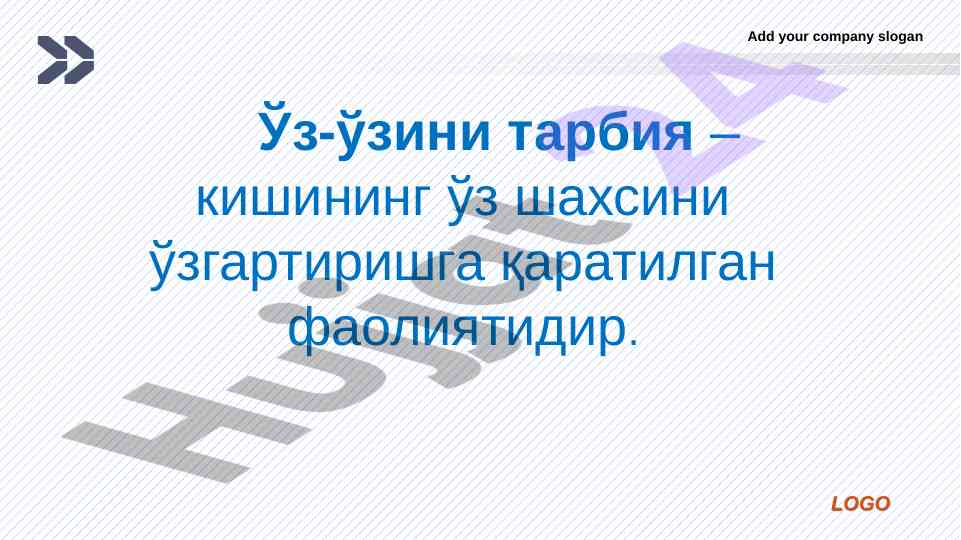 Add your company slogan

Ўз-ўзини тарбия – кишининг ўз шахсини ўзгартиришга қаратилган фаолиятидир.

Hujjat24

LOGO